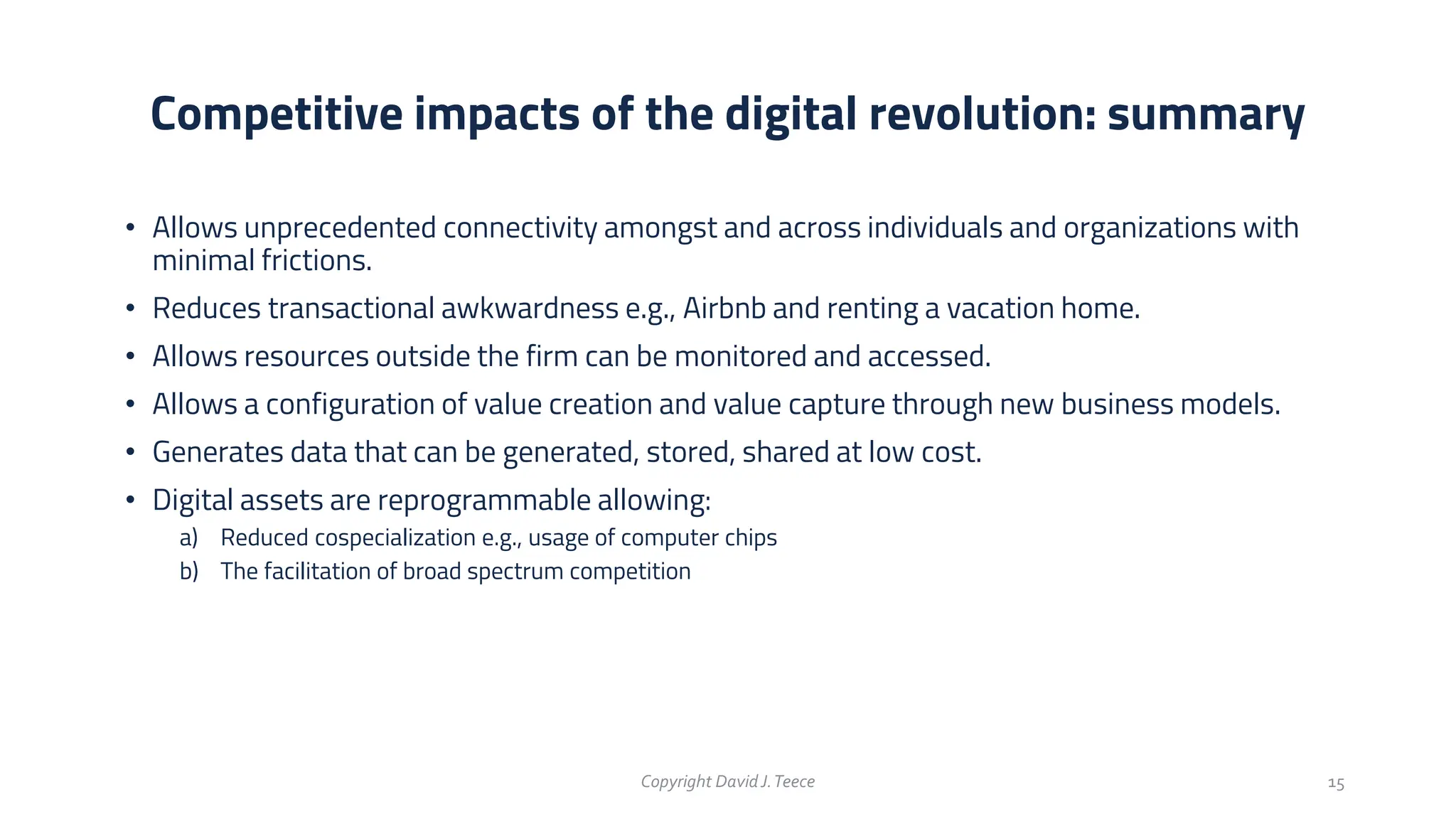 Competitive impacts of the digital revolution: summary

• Allows unprecedented connectivity amongst and across individuals and organizations with minimal frictions.
• Reduces transactional awkwardness e.g., Airbnb and renting a vacation home.
• Allows resources outside the firm can be monitored and accessed.
• Allows a configuration of value creation and value capture through new business models.
• Generates data that can be generated, stored, shared at low cost.
• Digital assets are reprogrammable allowing:
a) Reduced cospecialization e.g., usage of computer chips
b) The facilitation of broad spectrum competition

Copyright David J. Teece

15